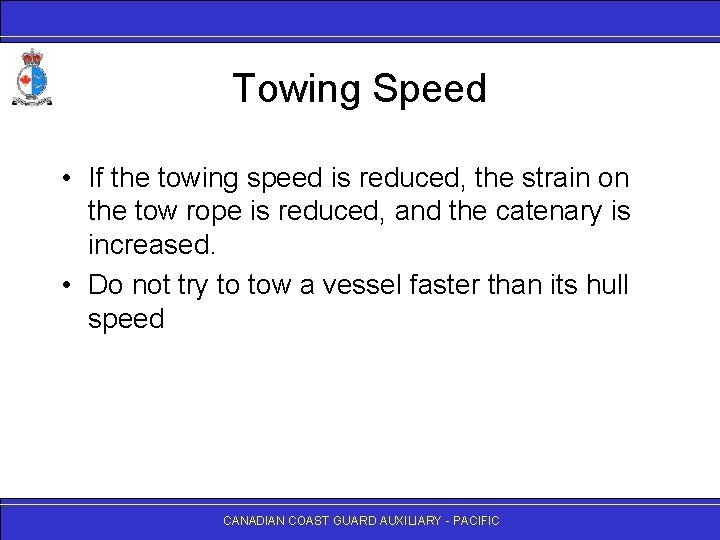 Towing Speed

• If the towing speed is reduced, the strain on the tow rope is reduced, and the catenary is increased.

• Do not try to tow a vessel faster than its hull speed

CANADIAN COAST GUARD AUXILIARY - PACIFIC